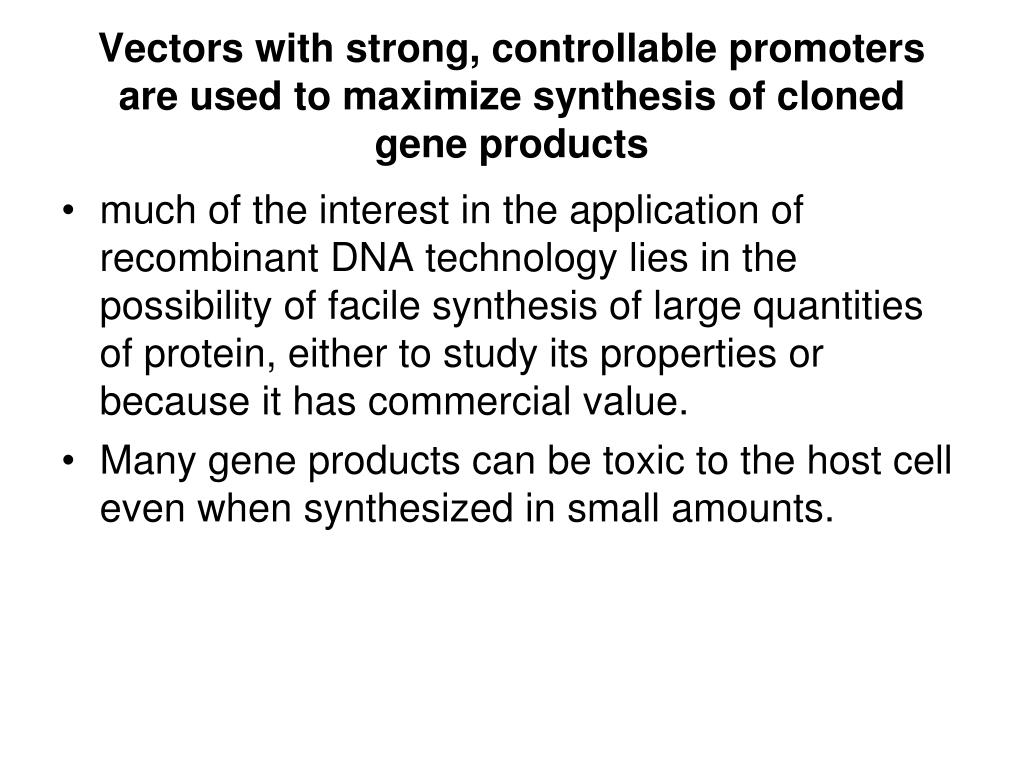 Vectors with strong, controllable promoters are used to maximize synthesis of cloned gene products

• much of the interest in the application of recombinant DNA technology lies in the possibility of facile synthesis of large quantities of protein, either to study its properties or because it has commercial value.
• Many gene products can be toxic to the host cell even when synthesized in small amounts.